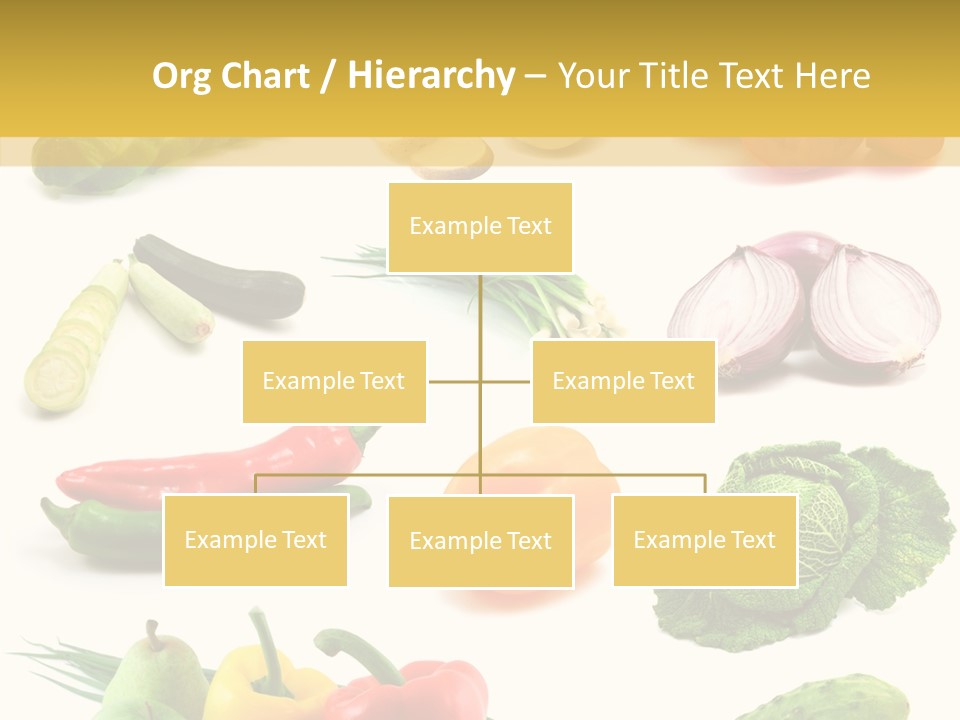 Org Chart / Hierarchy – Your Title Text Here

Example Text

Example Text

Example Text

Example Text

Example Text

Example Text